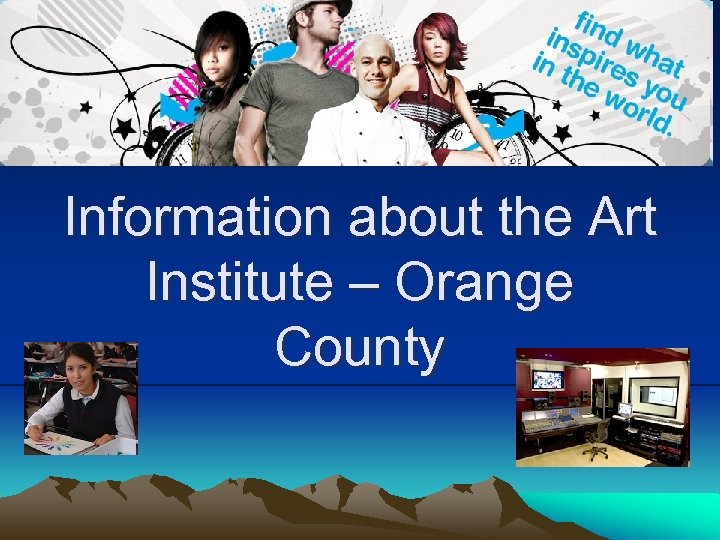 find what inspires you in the world.

Information about the Art Institute – Orange County